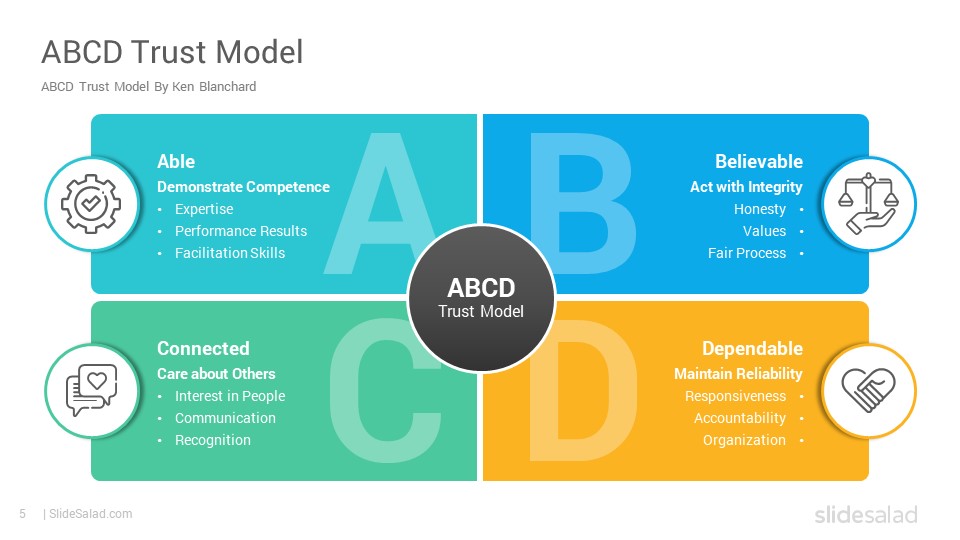 ABCD Trust Model

ABCD Trust Model By Ken Blanchard

A

Able
Demonstrate Competence
• Expertise
• Performance Results
• Facilitation Skills

B

Believable
Act with Integrity
Honesty •
Values •
Fair Process •

ABCD
Trust Model

C

Connected
Care about Others
• Interest in People
• Communication
• Recognition

D

Dependable
Maintain Reliability
Responsiveness •
Accountability •
Organization •

5 | SlideSalad.com

slidesalad